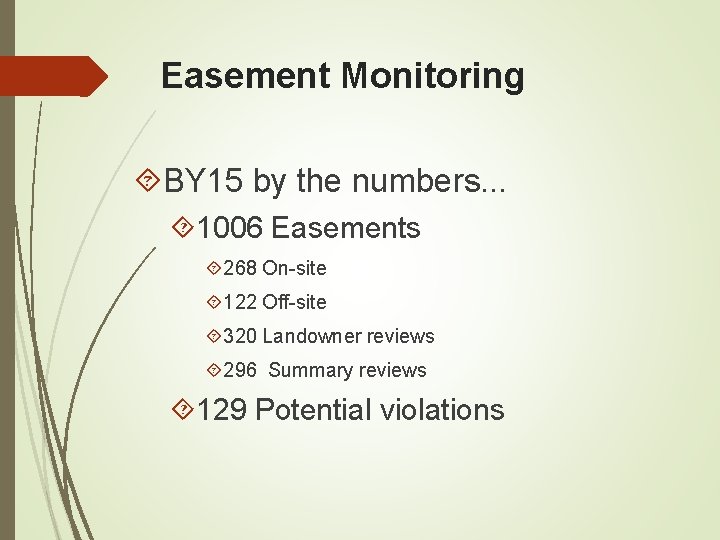 Easement Monitoring

BY15 by the numbers...

1006 Easements

268 On-site

122 Off-site

320 Landowner reviews

296  Summary reviews

129 Potential violations